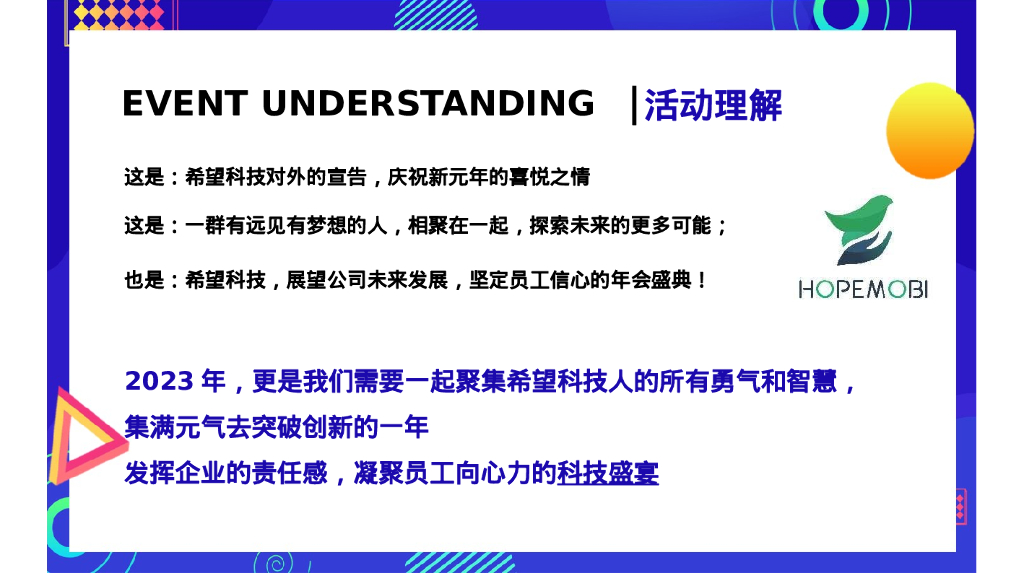 EVENT UNDERSTANDING |活动理解

这是：希望科技对外的宣告，庆祝新元年的喜悦之情

这是：一群有远见有梦想的人，相聚在一起，探索未来的更多可能；

也是：希望科技，展望公司未来发展，坚定员工信心的年会盛典！

HOPEMOBI

2023 年，更是我们需要一起聚集希望科技人的所有勇气和智慧，
集满元气去突破创新的一年
发挥企业的责任感，凝聚员工向心力的科技盛宴